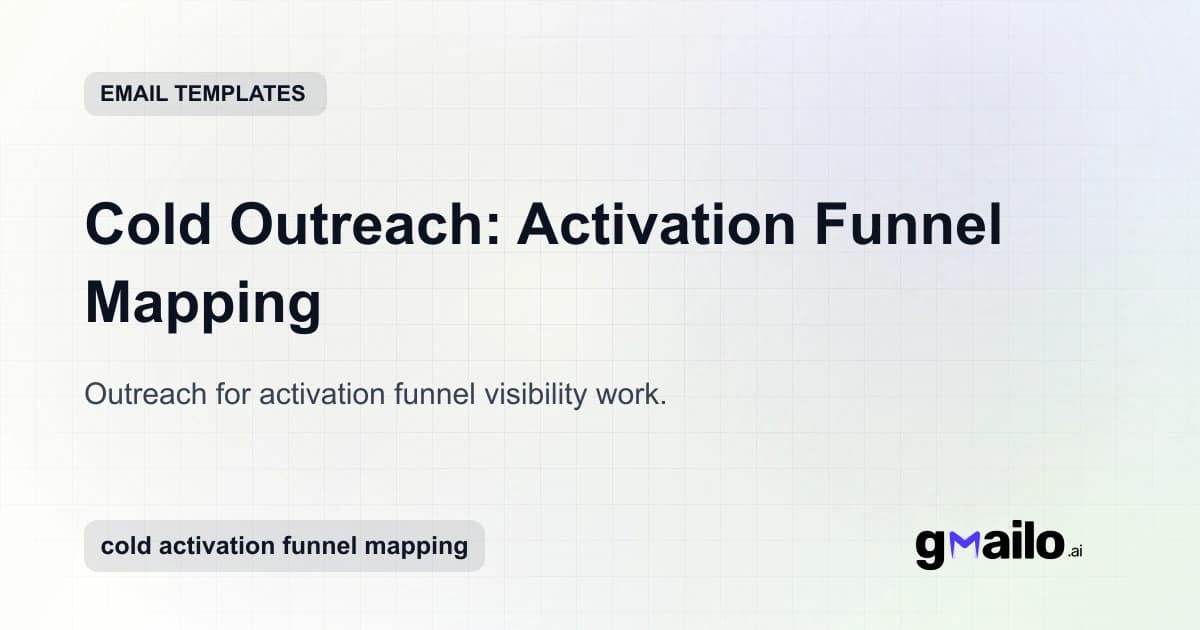 EMAIL TEMPLATES

Cold Outreach: Activation Funnel Mapping

Outreach for activation funnel visibility work.

cold activation funnel mapping

gmailo.ai